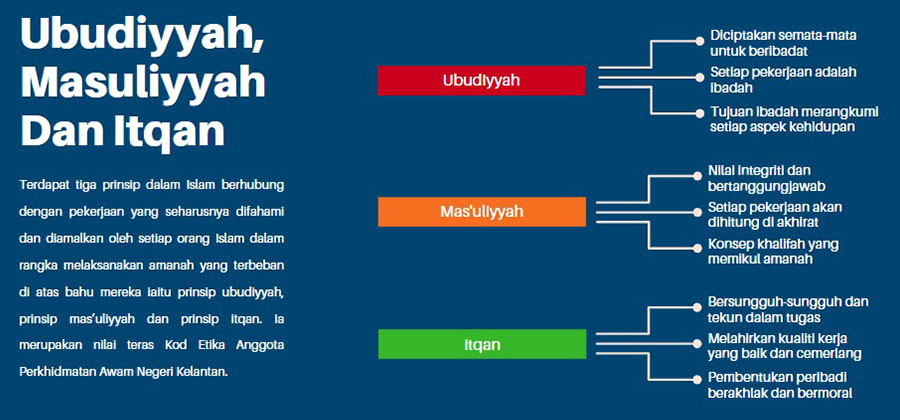 Ubudiyyah, Masuliyyah Dan Itqan

Terdapat tiga prinsip dalam Islam berhubung dengan pekerjaan yang seharusnya difahami dan diamalkan oleh setiap orang Islam dalam rangka melaksanakan amanah yang terbeban di atas bahu mereka iaitu prinsip ubudiyyah, prinsip mas'uliyyah dan prinsip itqan. Ia merupakan nilai teras Kod Etika Anggota Perkhidmatan Awam Negeri Kelantan.

Ubudiyyah

Diciptakan semata-mata untuk beribadat

Setiap pekerjaan adalah ibadah

Tujuan ibadah merangkumi setiap aspek kehidupan

Mas'uliyyah

Nilai integriti dan bertanggungjawab

Setiap pekerjaan akan dihitung di akhirat

Konsep khalifah yang memikul amanah

Itqan

Bersungguh-sungguh dan tekun dalam tugas

Melahirkan kualiti kerja yang baik dan cemerlang

Pembentukan peribadi berakhlak dan bermoral